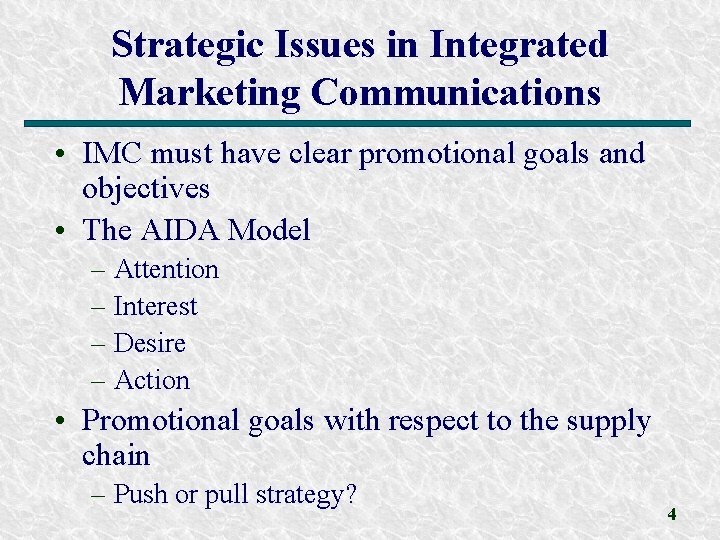 Strategic Issues in Integrated Marketing Communications

• IMC must have clear promotional goals and objectives
• The AIDA Model
– Attention
– Interest
– Desire
– Action
• Promotional goals with respect to the supply chain
– Push or pull strategy?

4